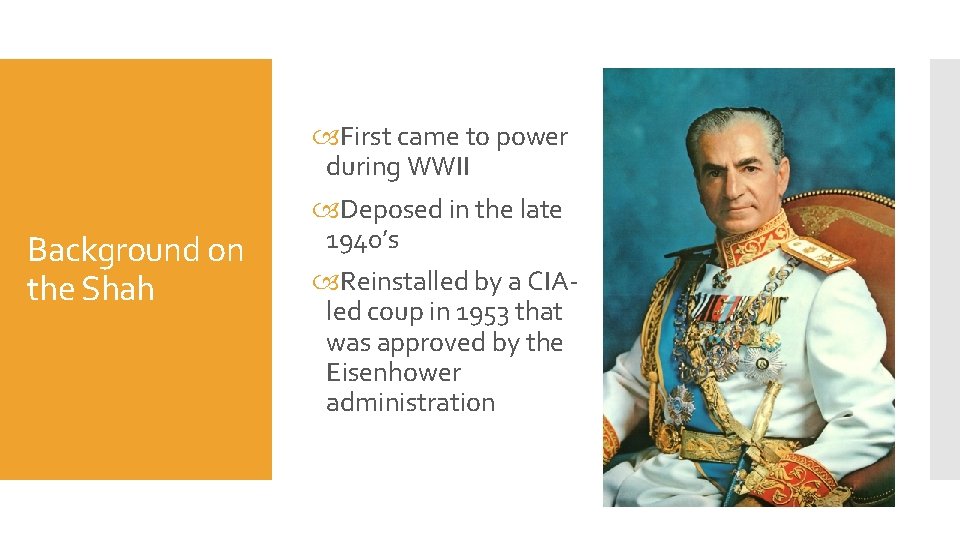 Background on the Shah

First came to power during WWII

Deposed in the late 1940's

Reinstalled by a CIA-led coup in 1953 that was approved by the Eisenhower administration